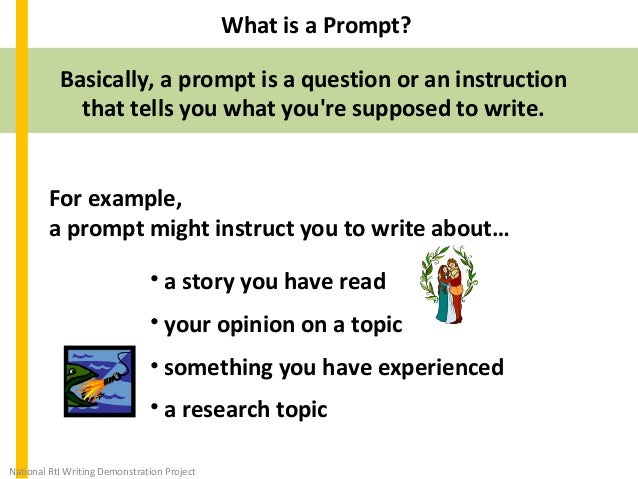 What is a Prompt?

Basically, a prompt is a question or an instruction that tells you what you're supposed to write.

For example,
a prompt might instruct you to write about…

• a story you have read
• your opinion on a topic
• something you have experienced
• a research topic

National RtI Writing Demonstration Project